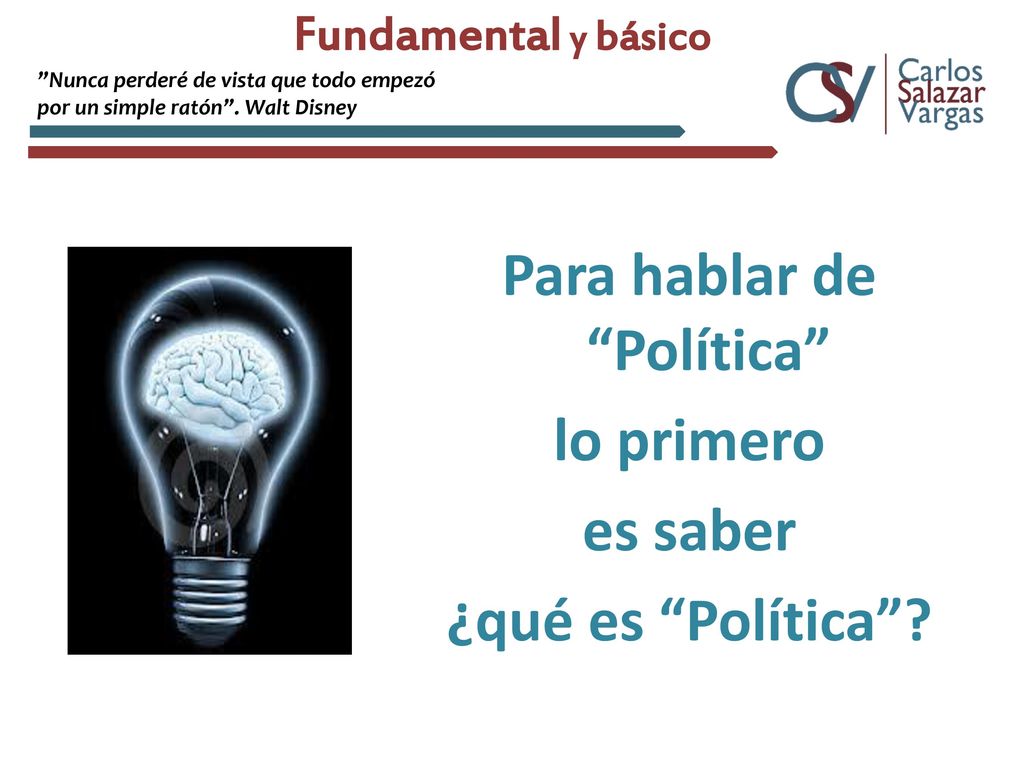 Fundamental y básico

”Nunca perderé de vista que todo empezó por un simple ratón”. Walt Disney

CSV Carlos Salazar Vargas

Para hablar de “Política”

lo primero

es saber

¿qué es “Política”?